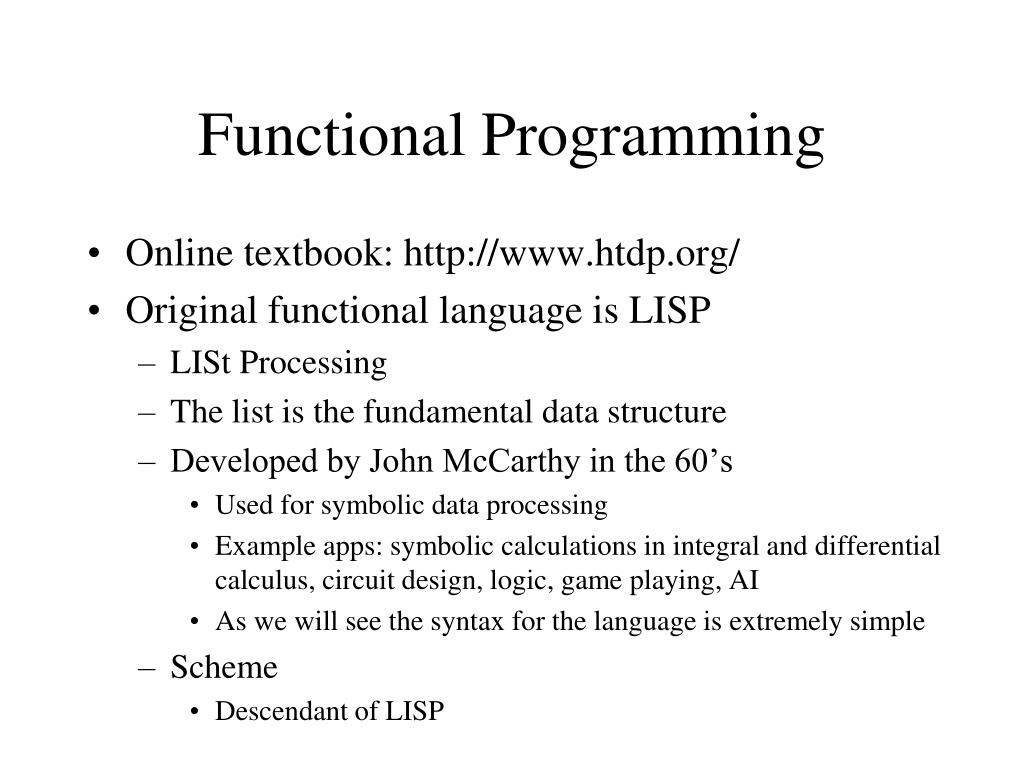 Functional Programming

• Online textbook: http://www.htdp.org/
• Original functional language is LISP
  – LISt Processing
  – The list is the fundamental data structure
  – Developed by John McCarthy in the 60’s
    • Used for symbolic data processing
    • Example apps: symbolic calculations in integral and differential calculus, circuit design, logic, game playing, AI
    • As we will see the syntax for the language is extremely simple
  – Scheme
    • Descendant of LISP